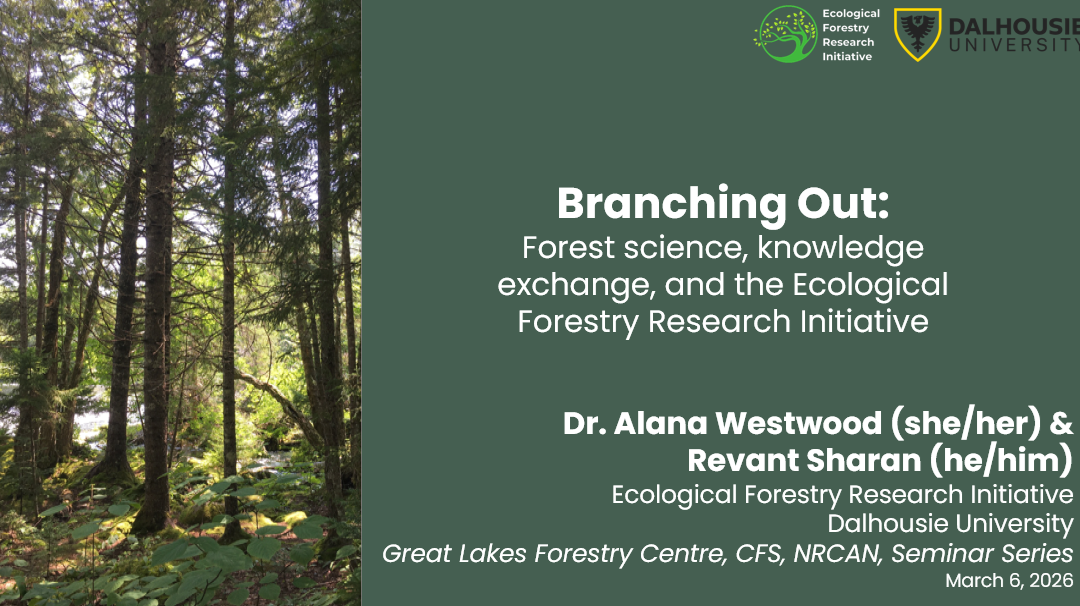 Ecological Forestry Research Initiative

DALHOUSIE UNIVERSITY

Branching Out:
Forest science, knowledge exchange, and the Ecological Forestry Research Initiative

Dr. Alana Westwood (she/her) &
Revant Sharan (he/him)
Ecological Forestry Research Initiative
Dalhousie University
Great Lakes Forestry Centre, CFS, NRCAN, Seminar Series
March 6, 2026